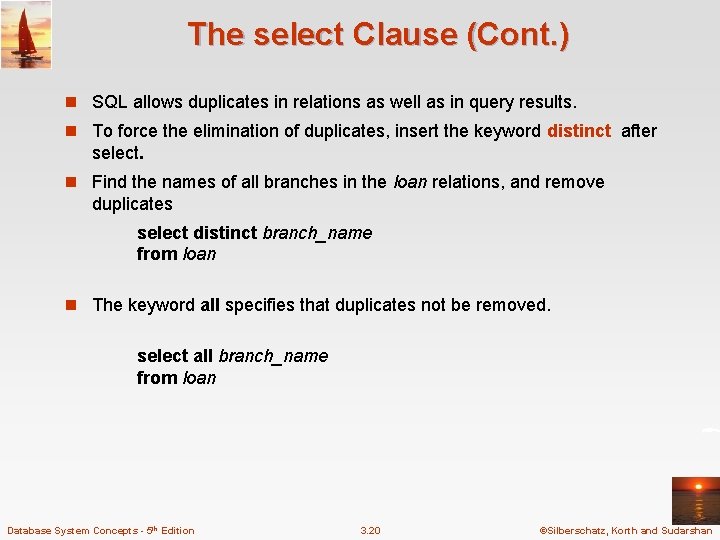 The select Clause (Cont.)

SQL allows duplicates in relations as well as in query results.

To force the elimination of duplicates, insert the keyword distinct after select.

Find the names of all branches in the loan relations, and remove duplicates

select distinct branch_name
from loan

The keyword all specifies that duplicates not be removed.

select all branch_name
from loan

Database System Concepts - 5th Edition 3.20 ©Silberschatz, Korth and Sudarshan